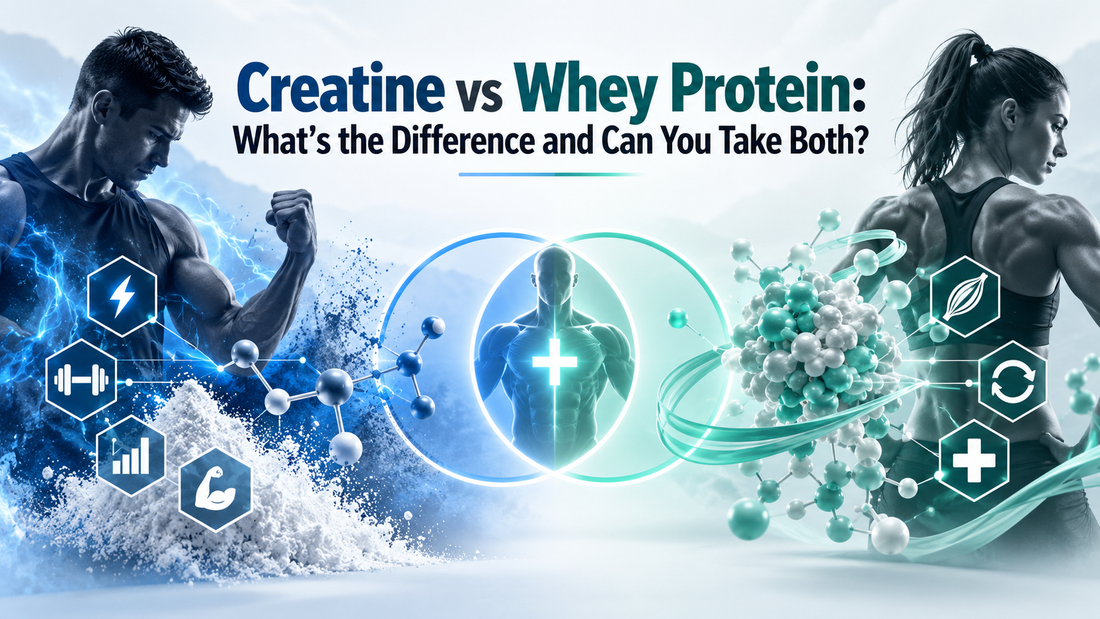 Creatine vs Whey Protein:
What's the Difference and Can You Take Both?